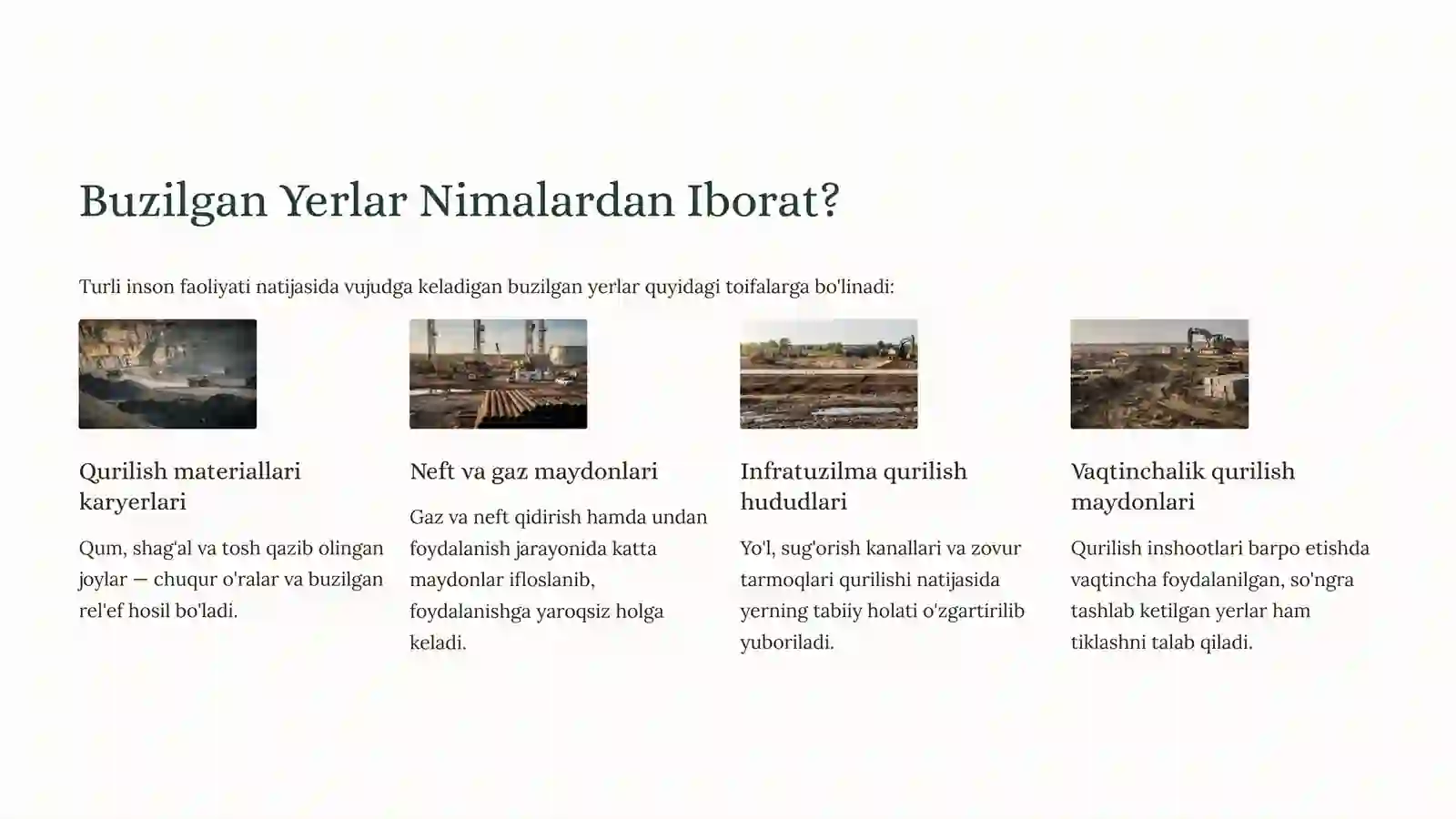 Buzilgan Yerlar Nimalardan Iborat?

Turli inson faoliyati natijasida vujudga keladigan buzilgan yerlar quyidagi toifalarga bo'linadi:

Qurilish materiallari karyerlari

Qum, shag'al va tosh qazib olingan joylar — chuqur o'ralar va buzilgan rel'ef hosil bo'ladi.

Neft va gaz maydonlari

Gaz va neft qidirish hamda undan foydalanish jarayonida katta maydonlar ifloslanib, foydalanishga yaroqsiz holga keladi.

Infratuzilma qurilish hududlari

Yo'l, sug'orish kanallari va zovur tarmoqlari qurilishi natijasida yerning tabiiy holati o'zgartirilib yuboriladi.

Vaqtinchalik qurilish maydonlari

Qurilish inshootlari barpo etishda vaqtincha foydalanilgan, so'ngra tashlab ketilgan yerlar ham tiklashni talab qiladi.